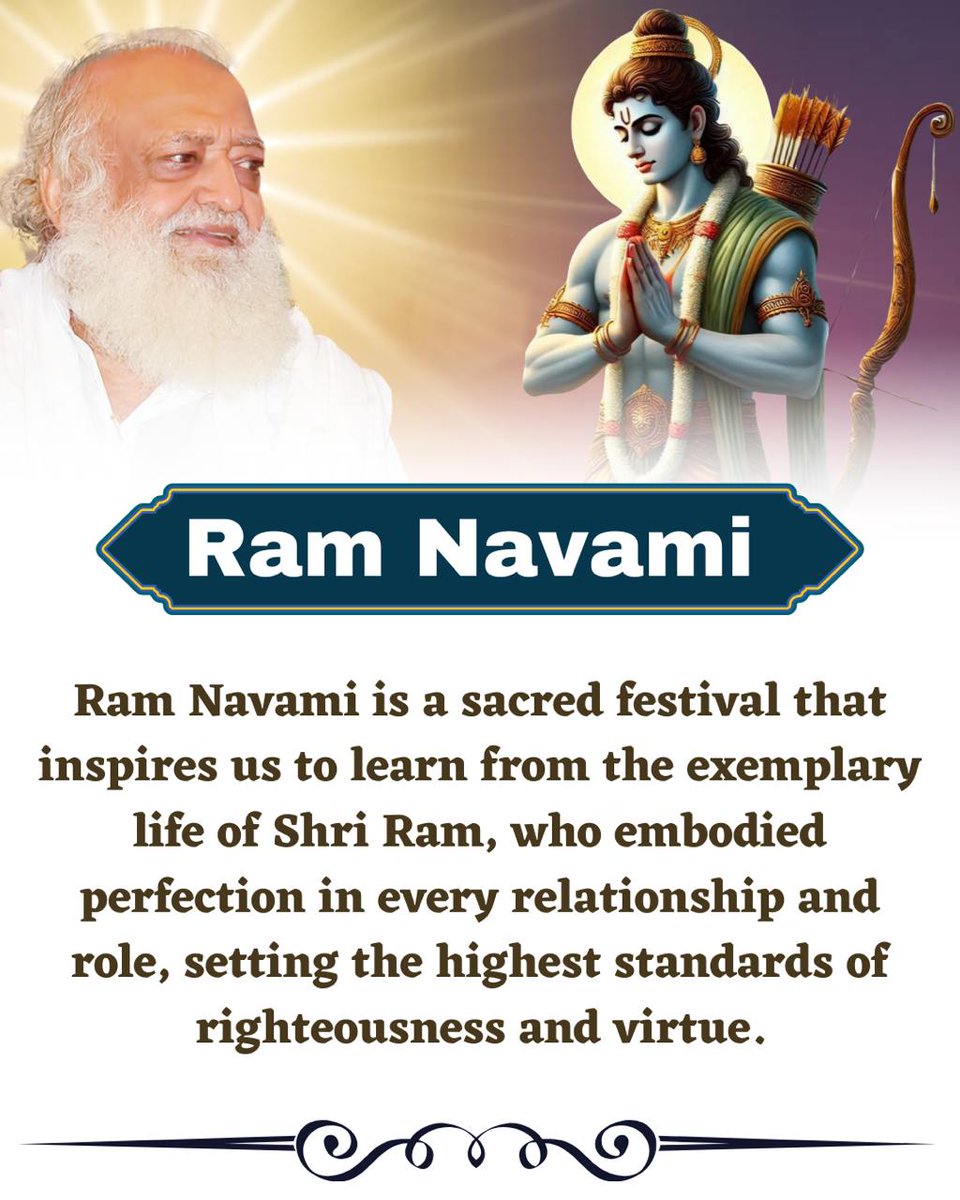 Ram Navami

Ram Navami is a sacred festival that inspires us to learn from the exemplary life of Shri Ram, who embodied perfection in every relationship and role, setting the highest standards of righteousness and virtue.